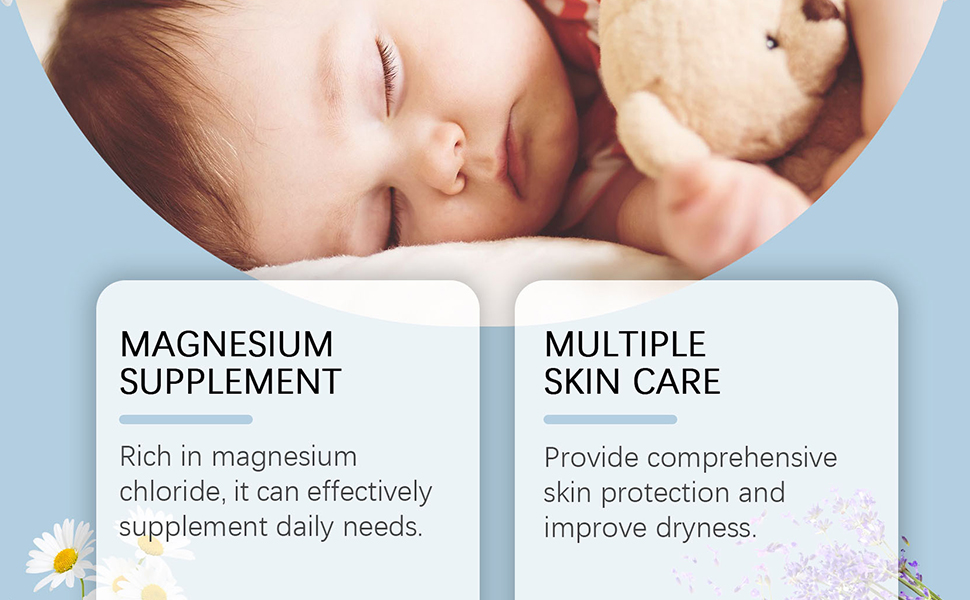 MAGNESIUM SUPPLEMENT

Rich in magnesium chloride, it can effectively supplement daily needs.

MULTIPLE SKIN CARE

Provide comprehensive skin protection and improve dryness.